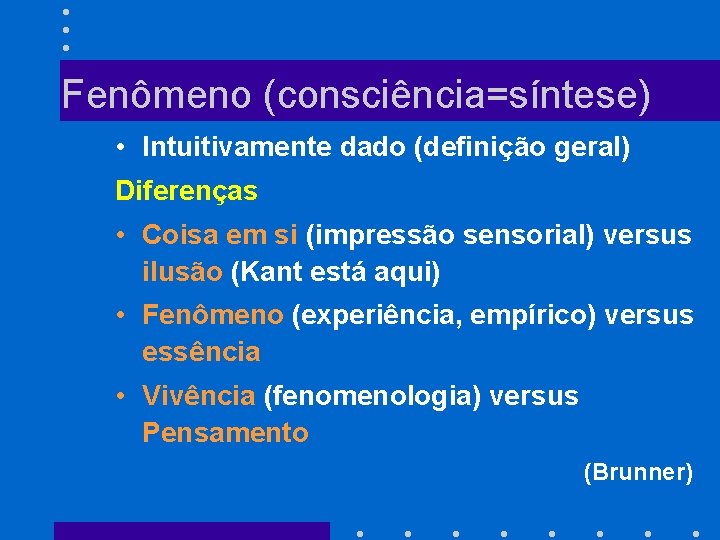 Fenômeno (consciência=síntese)

• Intuitivamente dado (definição geral)

Diferenças

• Coisa em si (impressão sensorial) versus ilusão (Kant está aqui)

• Fenômeno (experiência, empírico) versus essência

• Vivência (fenomenologia) versus Pensamento

(Brunner)